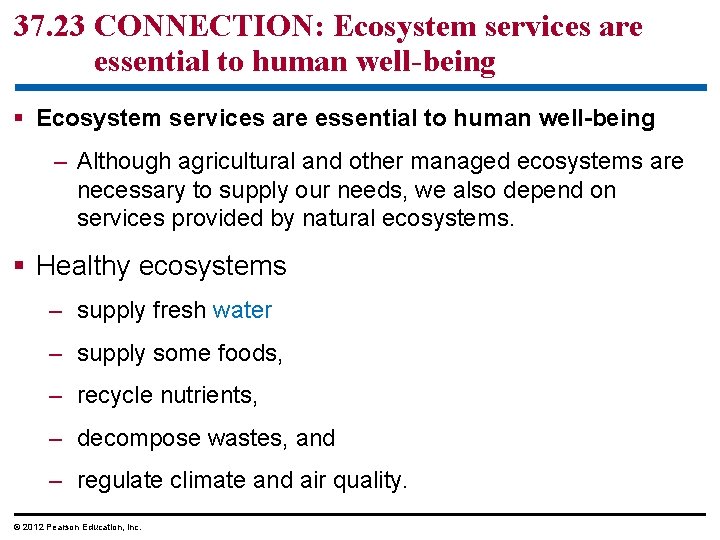 37.23 CONNECTION: Ecosystem services are essential to human well-being

▪ Ecosystem services are essential to human well-being

– Although agricultural and other managed ecosystems are necessary to supply our needs, we also depend on services provided by natural ecosystems.

▪ Healthy ecosystems

– supply fresh water

– supply some foods,

– recycle nutrients,

– decompose wastes, and

– regulate climate and air quality.

© 2012 Pearson Education, Inc.